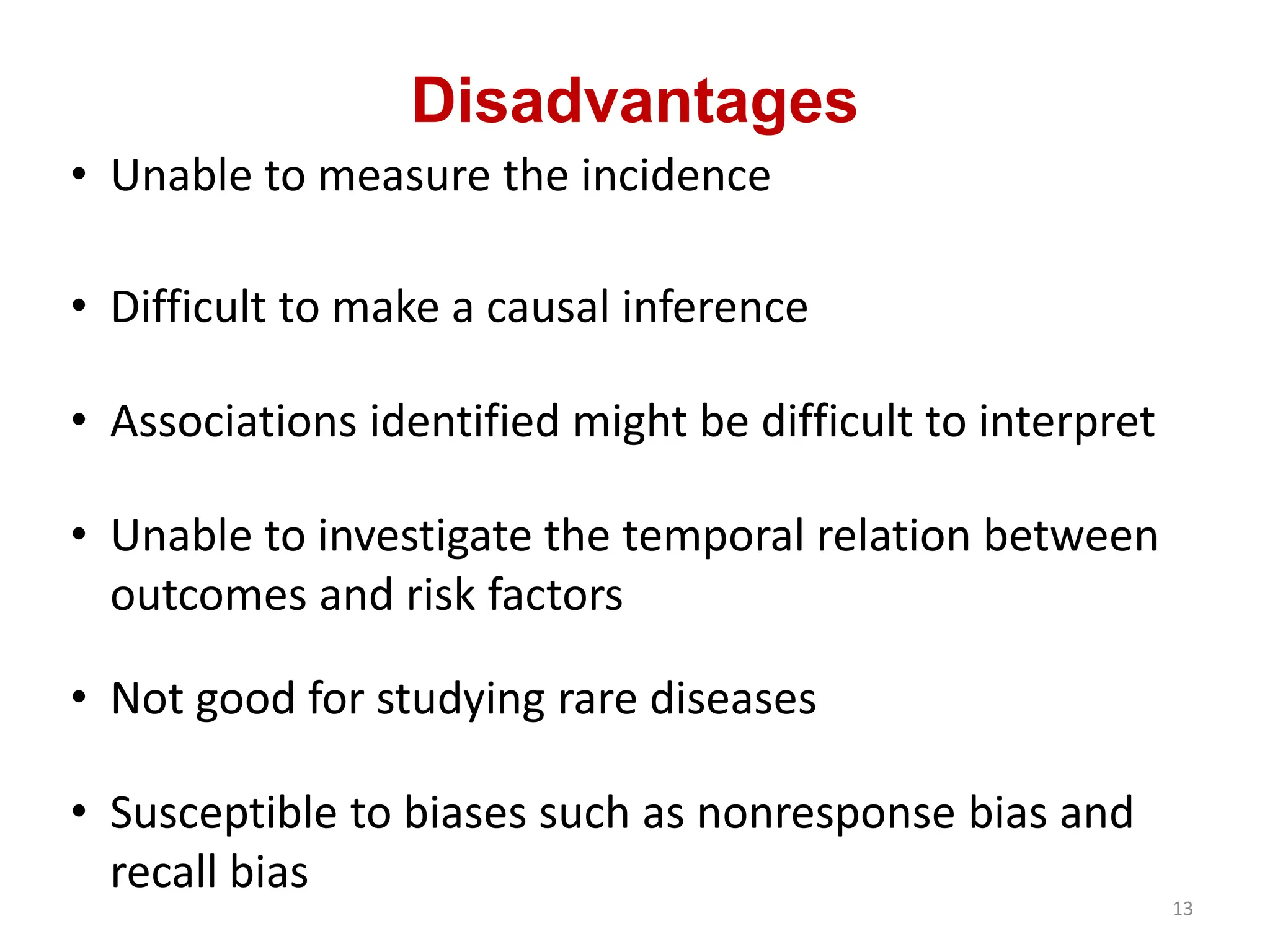 Disadvantages

• Unable to measure the incidence

• Difficult to make a causal inference

• Associations identified might be difficult to interpret

• Unable to investigate the temporal relation between outcomes and risk factors

• Not good for studying rare diseases

• Susceptible to biases such as nonresponse bias and recall bias

13